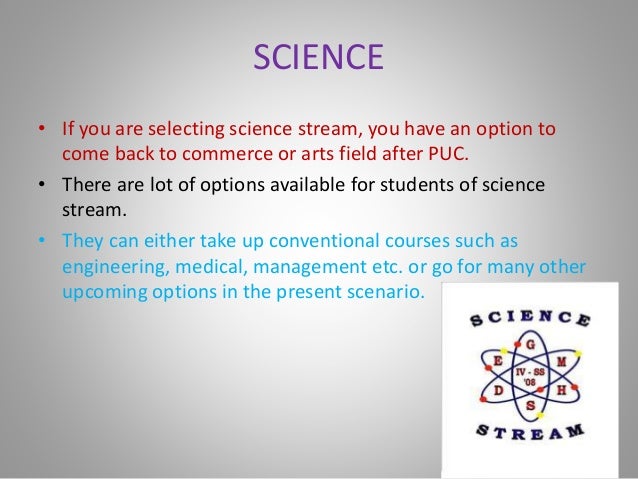 SCIENCE

• If you are selecting science stream, you have an option to come back to commerce or arts field after PUC.

• There are lot of options available for students of science stream.

• They can either take up conventional courses such as engineering, medical, management etc. or go for many other upcoming options in the present scenario.

SCIENCE

G
E
M
IV - SS
'08
D
H
S

STREAM